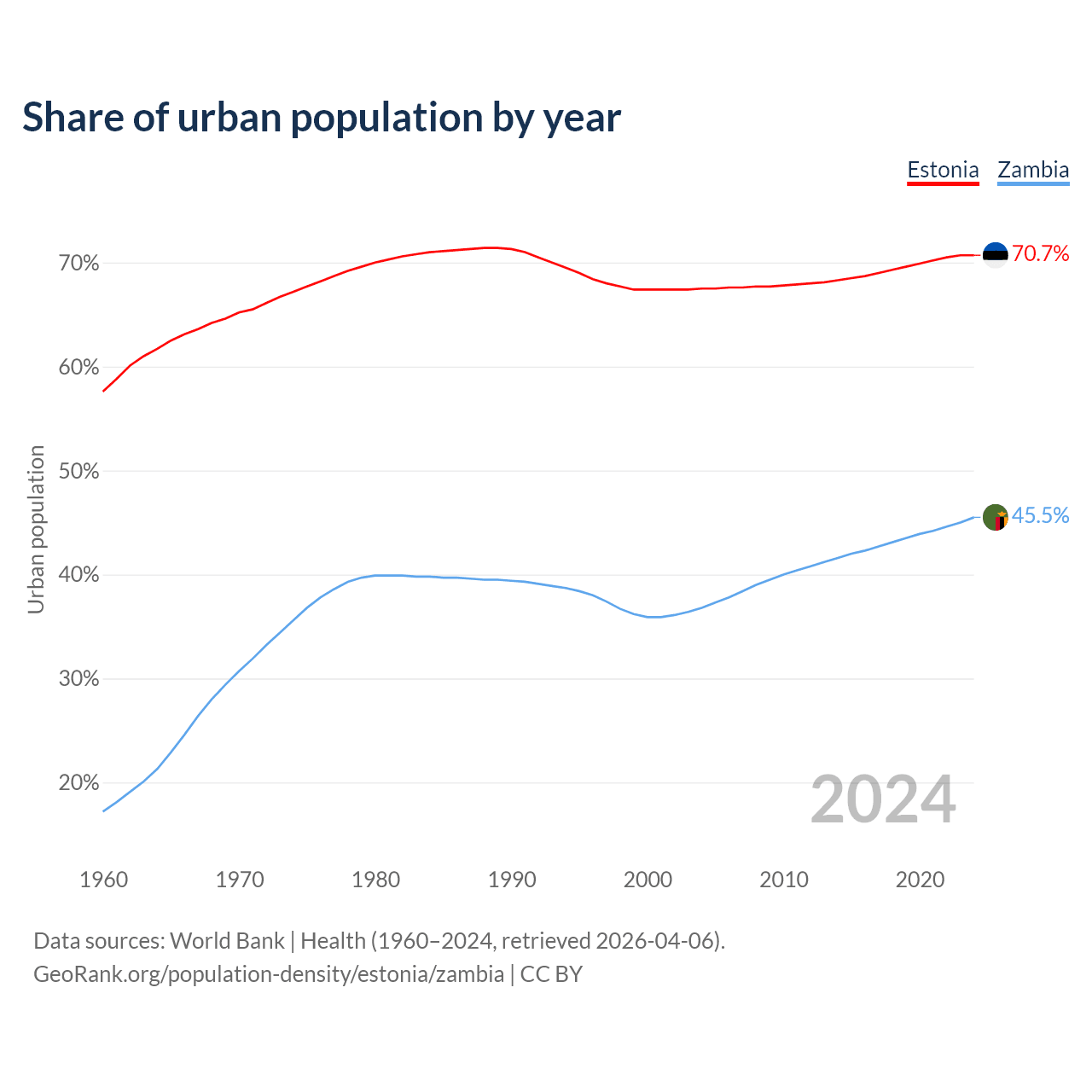 Share of urban population by year

Estonia Zambia

70%
60%
50%
40%
30%
20%

Urban population

70.7%
45.5%

2024

1960 1970 1980 1990 2000 2010 2020

Data sources: World Bank | Health (1960–2024, retrieved 2026-04-06).
GeoRank.org/population-density/estonia/zambia | CC BY